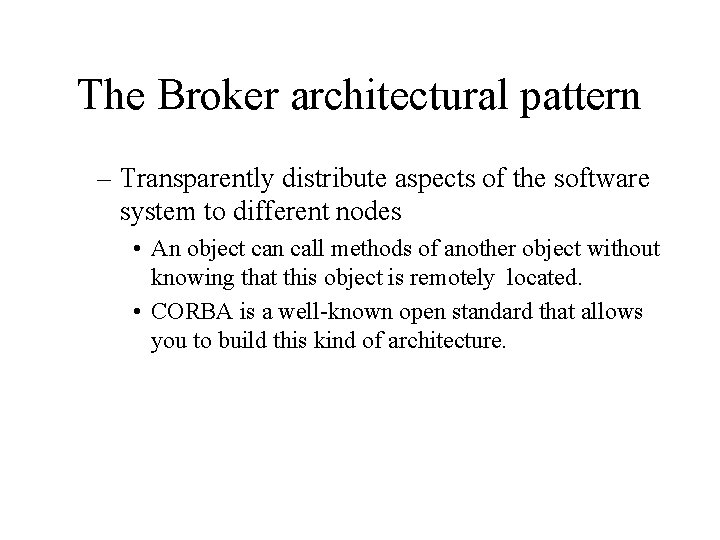 The Broker architectural pattern

– Transparently distribute aspects of the software system to different nodes

• An object can call methods of another object without knowing that this object is remotely located.

• CORBA is a well-known open standard that allows you to build this kind of architecture.